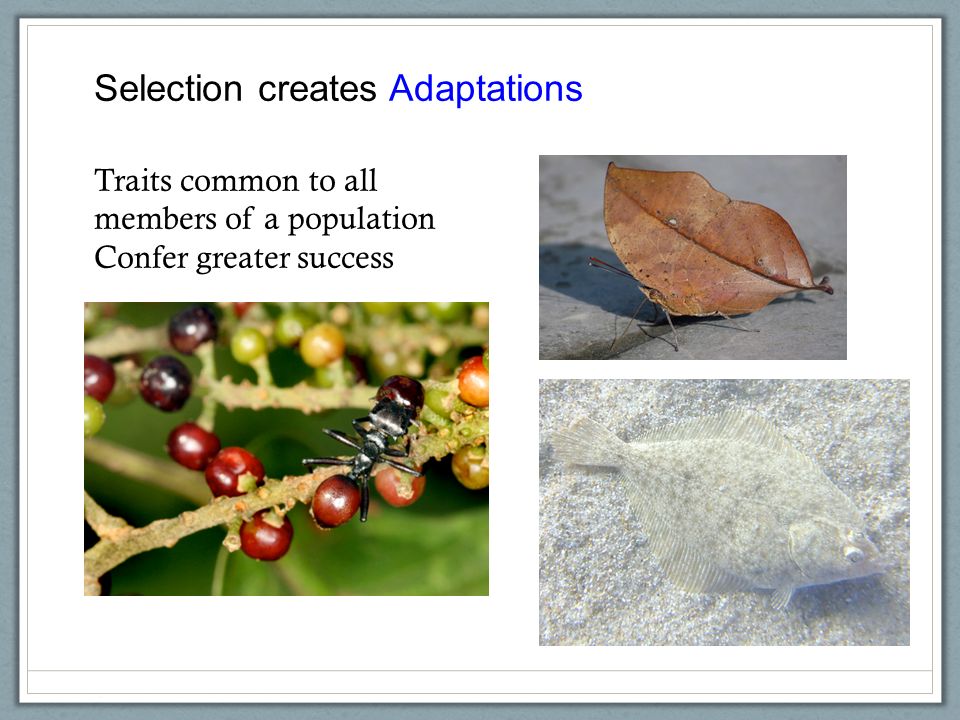 Selection creates Adaptations

Traits common to all members of a population Confer greater success